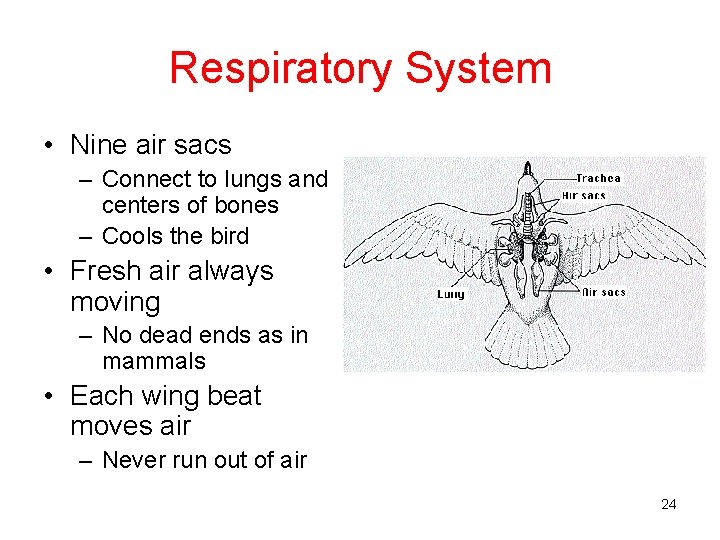 Respiratory System

• Nine air sacs
– Connect to lungs and centers of bones
– Cools the bird
• Fresh air always moving
– No dead ends as in mammals
• Each wing beat moves air
– Never run out of air

Trachea
Air sacs
Lung
Air sacs

24